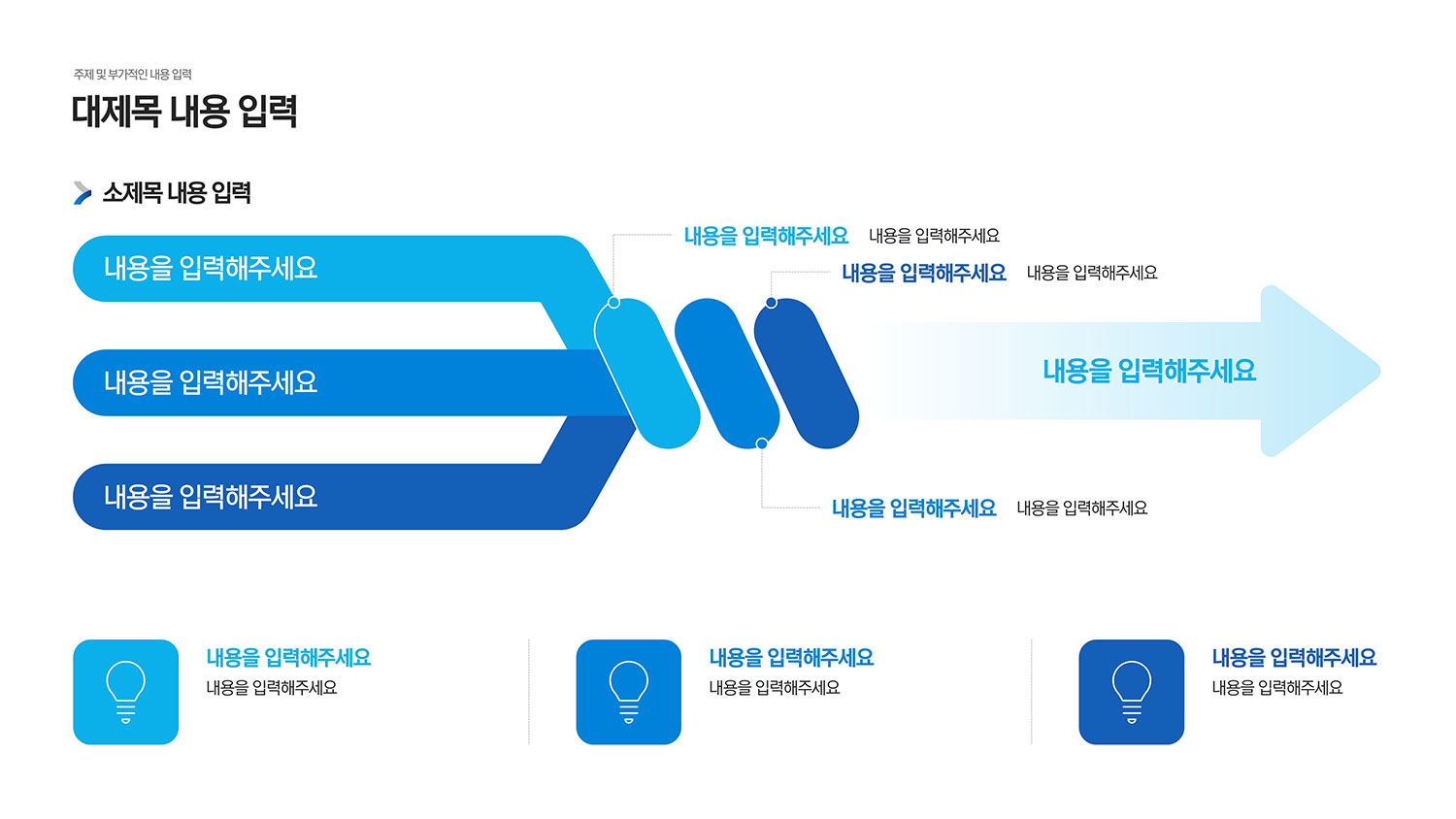 주제 및 부가적인 내용 입력

대제목 내용 입력

소제목 내용 입력

내용을 입력해주세요

내용을 입력해주세요

내용을 입력해주세요

내용을 입력해주세요 내용을 입력해주세요

내용을 입력해주세요 내용을 입력해주세요

내용을 입력해주세요

내용을 입력해주세요 내용을 입력해주세요

내용을 입력해주세요
내용을 입력해주세요

내용을 입력해주세요
내용을 입력해주세요

내용을 입력해주세요
내용을 입력해주세요